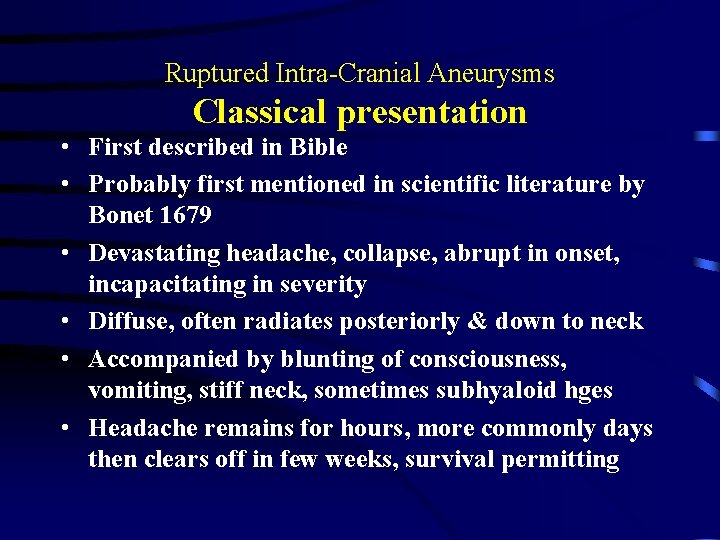 Ruptured Intra-Cranial Aneurysms
Classical presentation

• First described in Bible
• Probably first mentioned in scientific literature by Bonet 1679
• Devastating headache, collapse, abrupt in onset, incapacitating in severity
• Diffuse, often radiates posteriorly & down to neck
• Accompanied by blunting of consciousness, vomiting, stiff neck, sometimes subhyaloid hges
• Headache remains for hours, more commonly days then clears off in few weeks, survival permitting